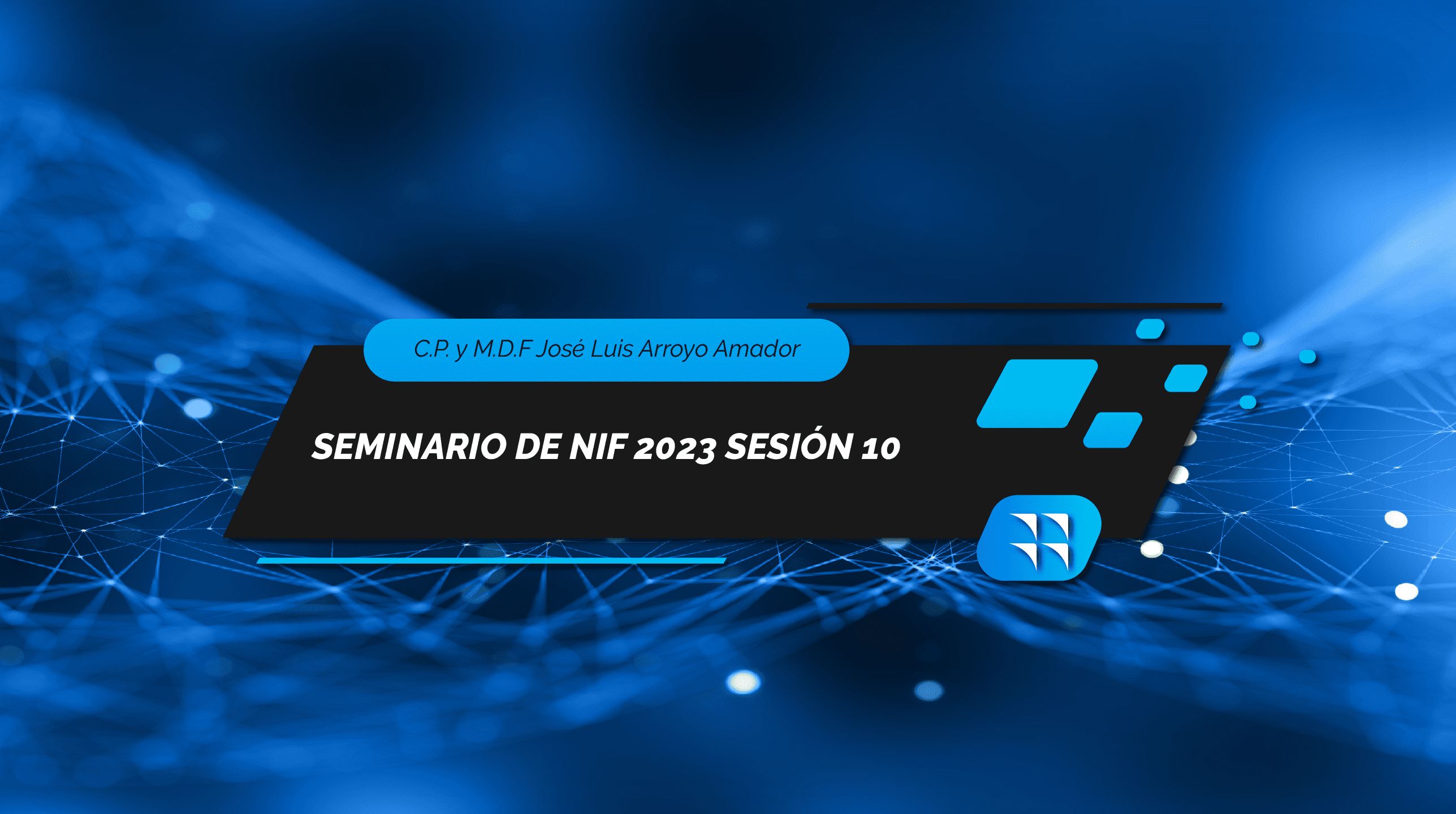 C.P. y M.D.F José Luis Arroyo Amador

SEMINARIO DE NIF 2023 SESIÓN 10